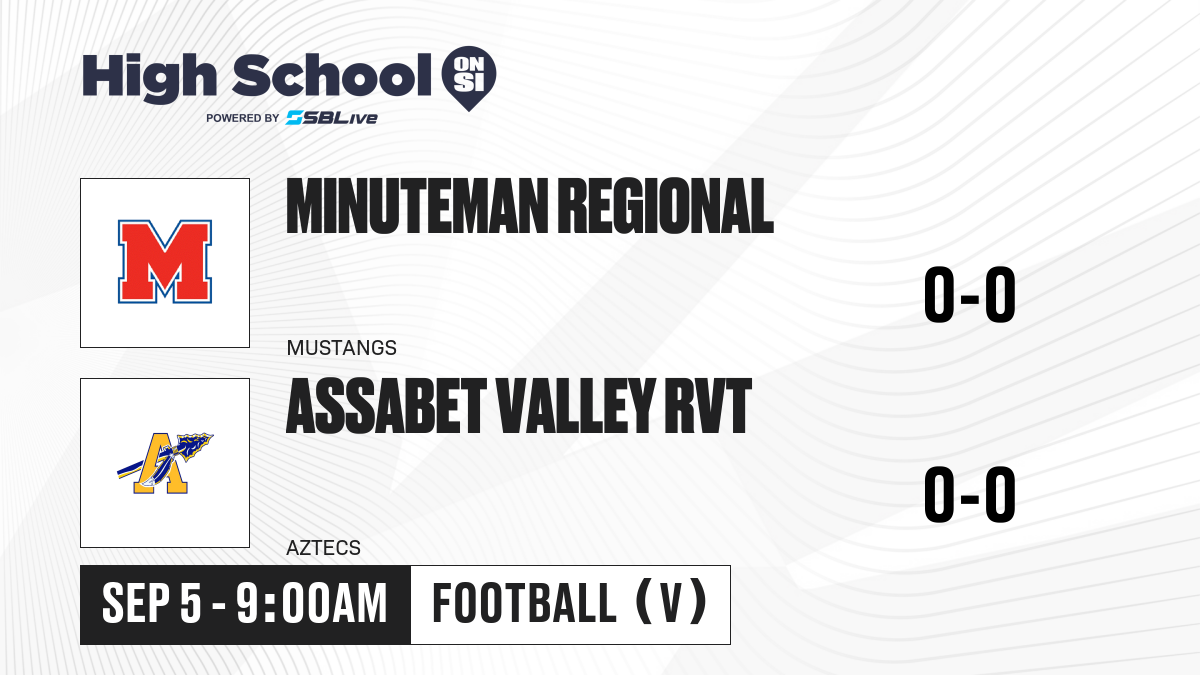 High School ON SI
POWERED BY SBLive

M

MINUTEMAN REGIONAL

0-0

MUSTANGS

A

ASSABET VALLEY RVT

0-0

AZTECS

SEP 5 - 9:00AM

FOOTBALL (V)